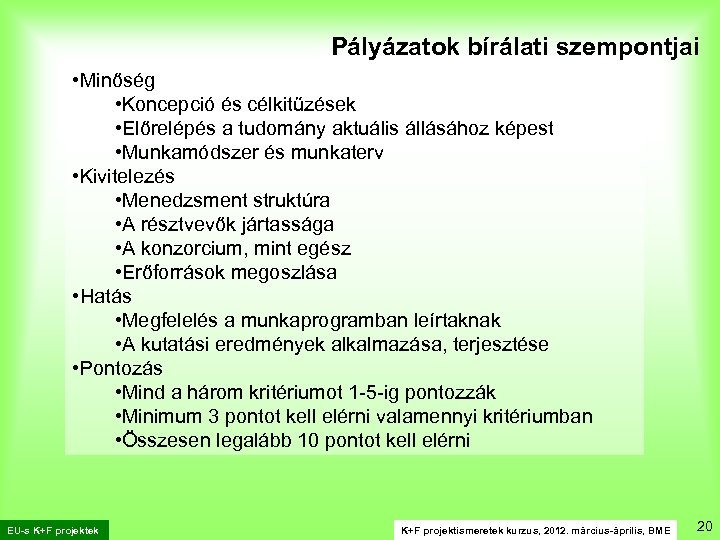 Pályázatok bírálati szempontjai

•Minőség
•Koncepció és célkitűzések
•Előrelépés a tudomány aktuális állásához képest
•Munkamódszer és munkaterv
•Kivitelezés
•Menedzsment struktúra
•A résztvevők jártassága
•A konzorcium, mint egész
•Erőforrások megoszlása
•Hatás
•Megfelelés a munkaprogramban leírtaknak
•A kutatási eredmények alkalmazása, terjesztése
•Pontozás
•Mind a három kritériumot 1-5-ig pontozzák
•Minimum 3 pontot kell elérni valamennyi kritériumban
•Összesen legalább 10 pontot kell elérni

EU-s K+F projektek

K+F projektismeretek kurzus, 2012. március-április, BME

20